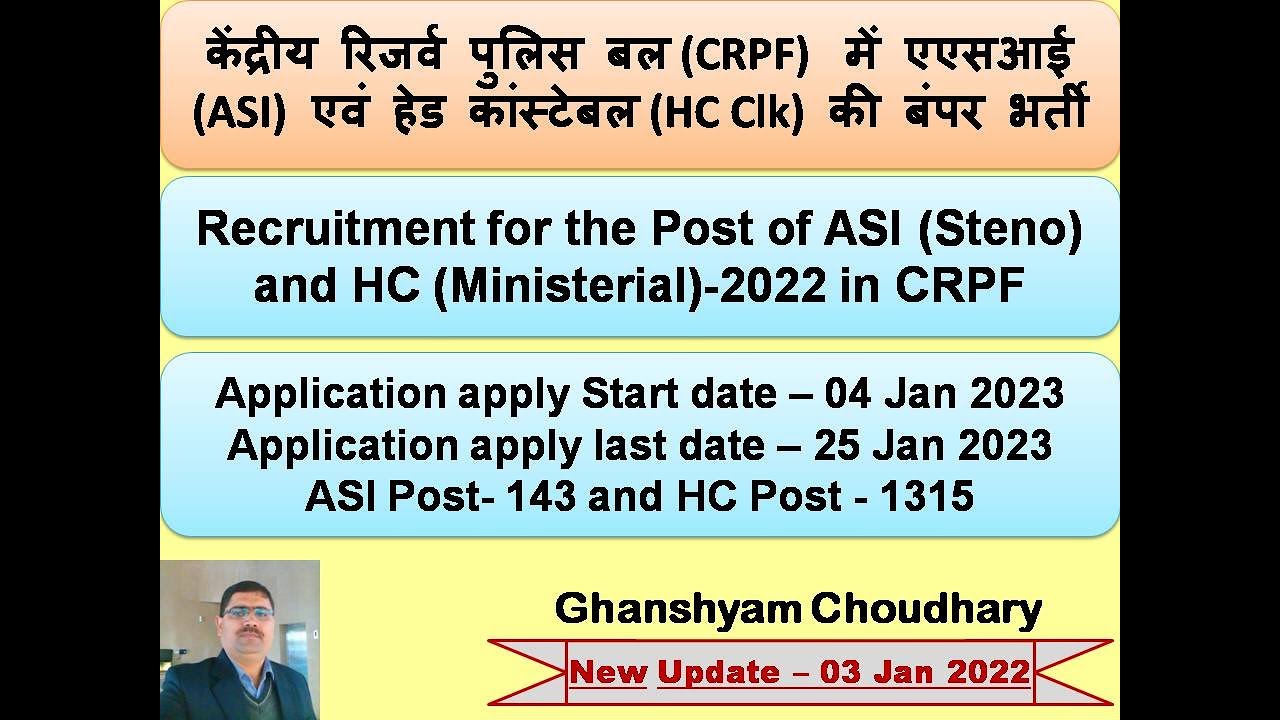 केंद्रीय रिजर्व पुलिस बल (CRPF) में एएसआई (ASI) एवं हेड कांस्टेबल (HC Clk) की बंपर भर्ती

Recruitment for the Post of ASI (Steno) and HC (Ministerial)-2022 in CRPF

Application apply Start date – 04 Jan 2023
Application apply last date – 25 Jan 2023
ASI Post- 143 and HC Post - 1315

Ghanshyam Choudhary

New Update – 03 Jan 2022